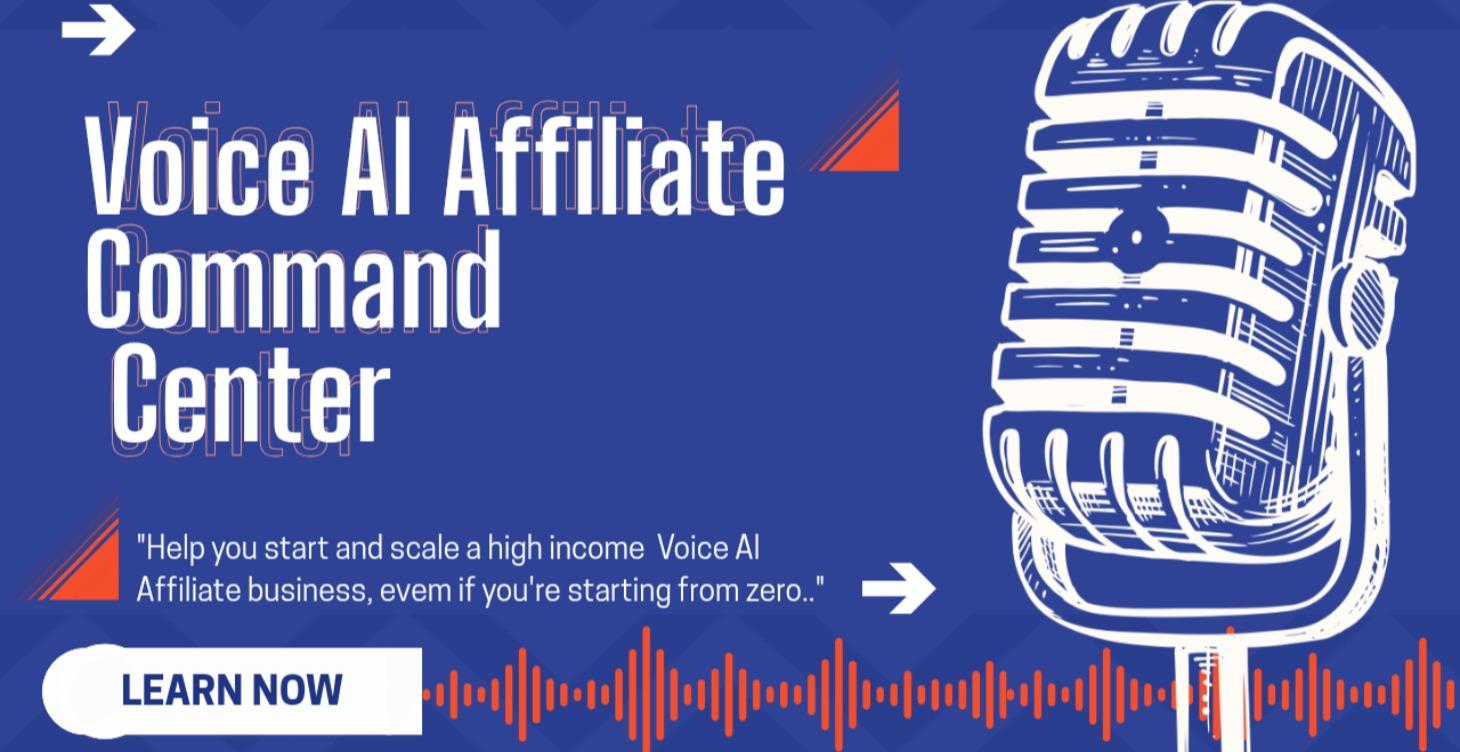 Voice AI Affiliate Command Center

"Help you start and scale a high income Voice AI Affiliate business, evem if you're starting from zero.."

LEARN NOW